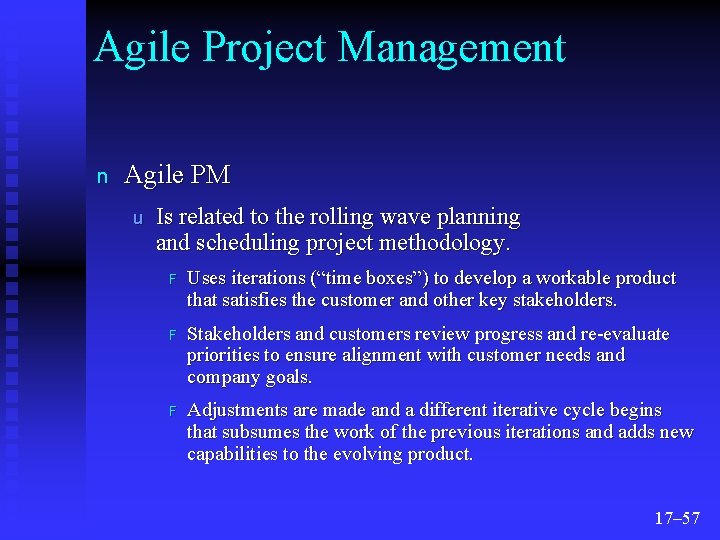 Agile Project Management

n Agile PM

u Is related to the rolling wave planning and scheduling project methodology.

F Uses iterations (“time boxes”) to develop a workable product that satisfies the customer and other key stakeholders.

F Stakeholders and customers review progress and re-evaluate priorities to ensure alignment with customer needs and company goals.

F Adjustments are made and a different iterative cycle begins that subsumes the work of the previous iterations and adds new capabilities to the evolving product.

17–57